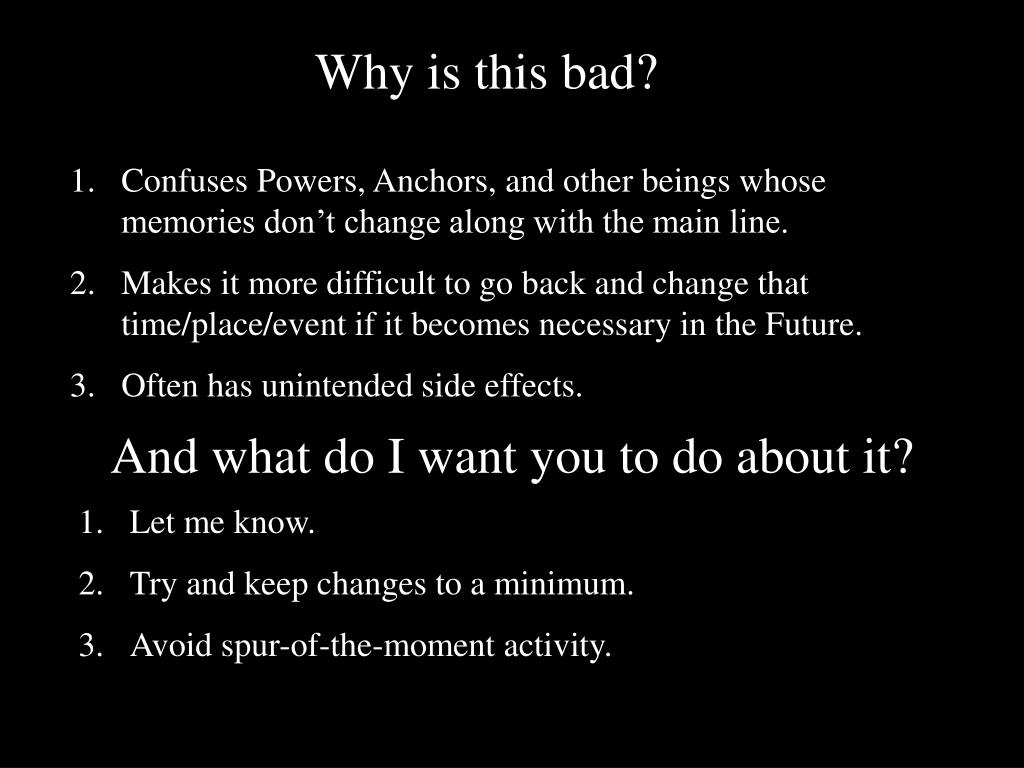 Why is this bad?

1. Confuses Powers, Anchors, and other beings whose memories don’t change along with the main line.

2. Makes it more difficult to go back and change that time/place/event if it becomes necessary in the Future.

3. Often has unintended side effects.

And what do I want you to do about it?

1. Let me know.

2. Try and keep changes to a minimum.

3. Avoid spur-of-the-moment activity.